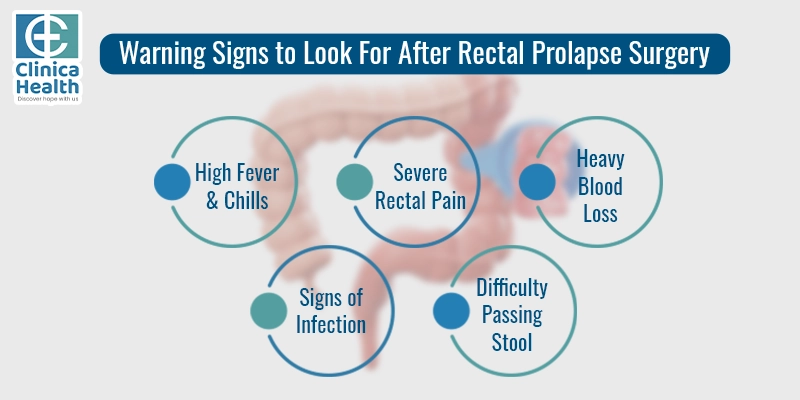 Clinica Health
Discover hope with us

Warning Signs to Look For After Rectal Prolapse Surgery

High Fever & Chills

Severe Rectal Pain

Heavy Blood Loss

Signs of Infection

Difficulty Passing Stool